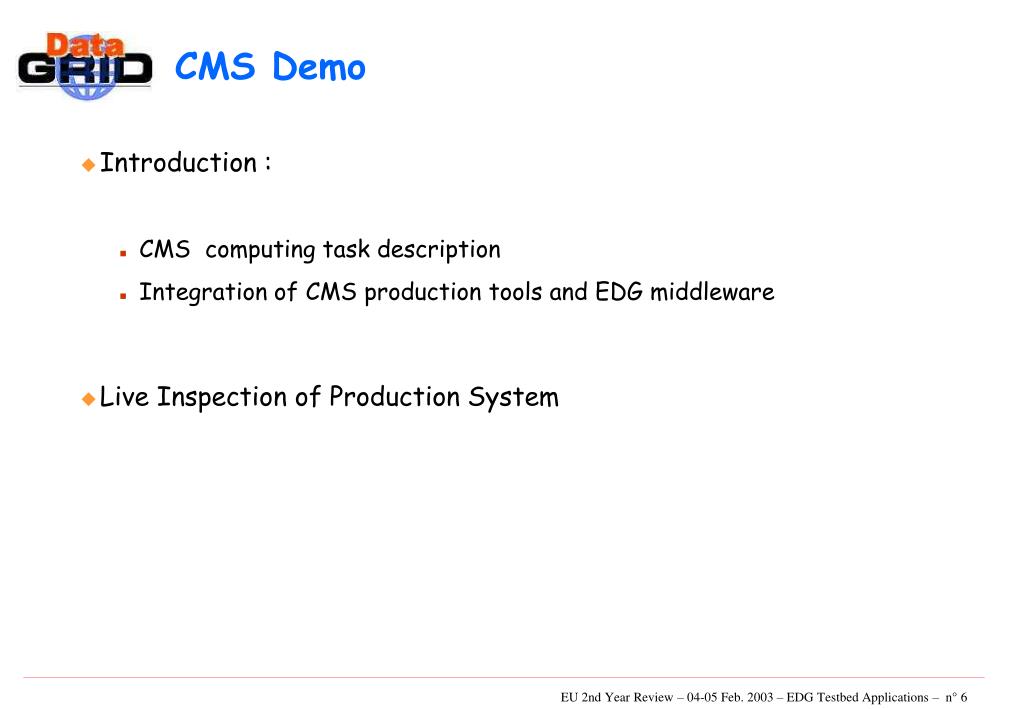 Data GRID

CMS Demo

Introduction :

CMS  computing task description

Integration of CMS production tools and EDG middleware

Live Inspection of Production System

EU 2nd Year Review – 04-05 Feb. 2003 – EDG Testbed Applications – n° 6